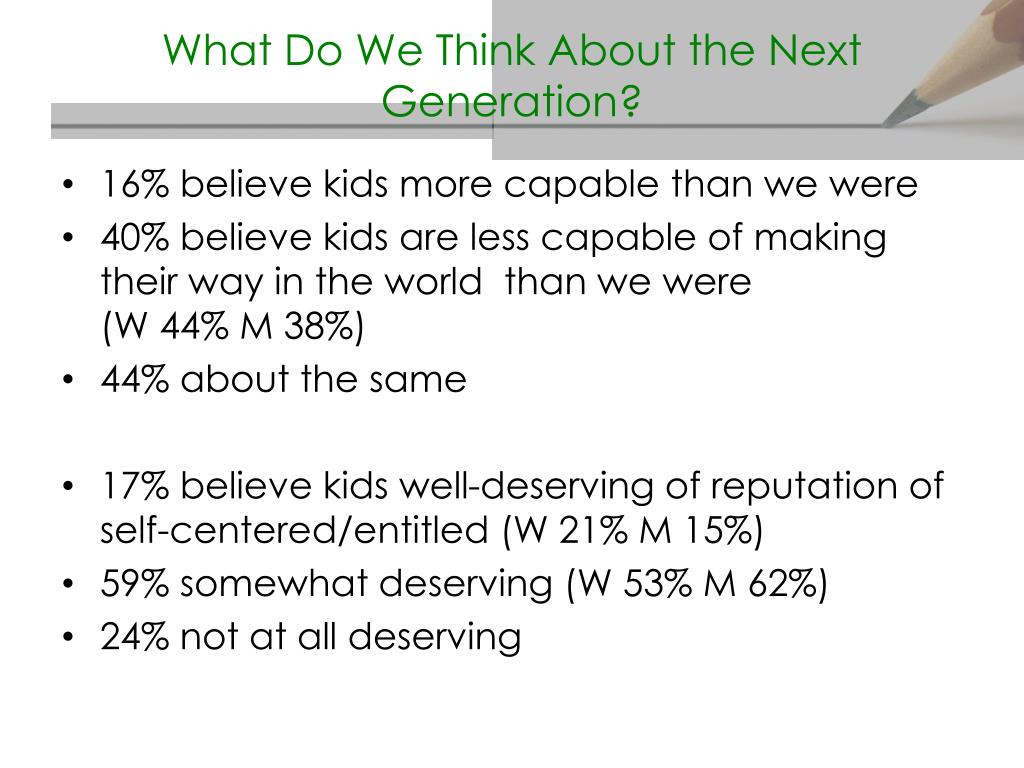 What Do We Think About the Next Generation?

• 16% believe kids more capable than we were
• 40% believe kids are less capable of making their way in the world than we were (W 44% M 38%)
• 44% about the same

• 17% believe kids well-deserving of reputation of self-centered/entitled (W 21% M 15%)
• 59% somewhat deserving (W 53% M 62%)
• 24% not at all deserving